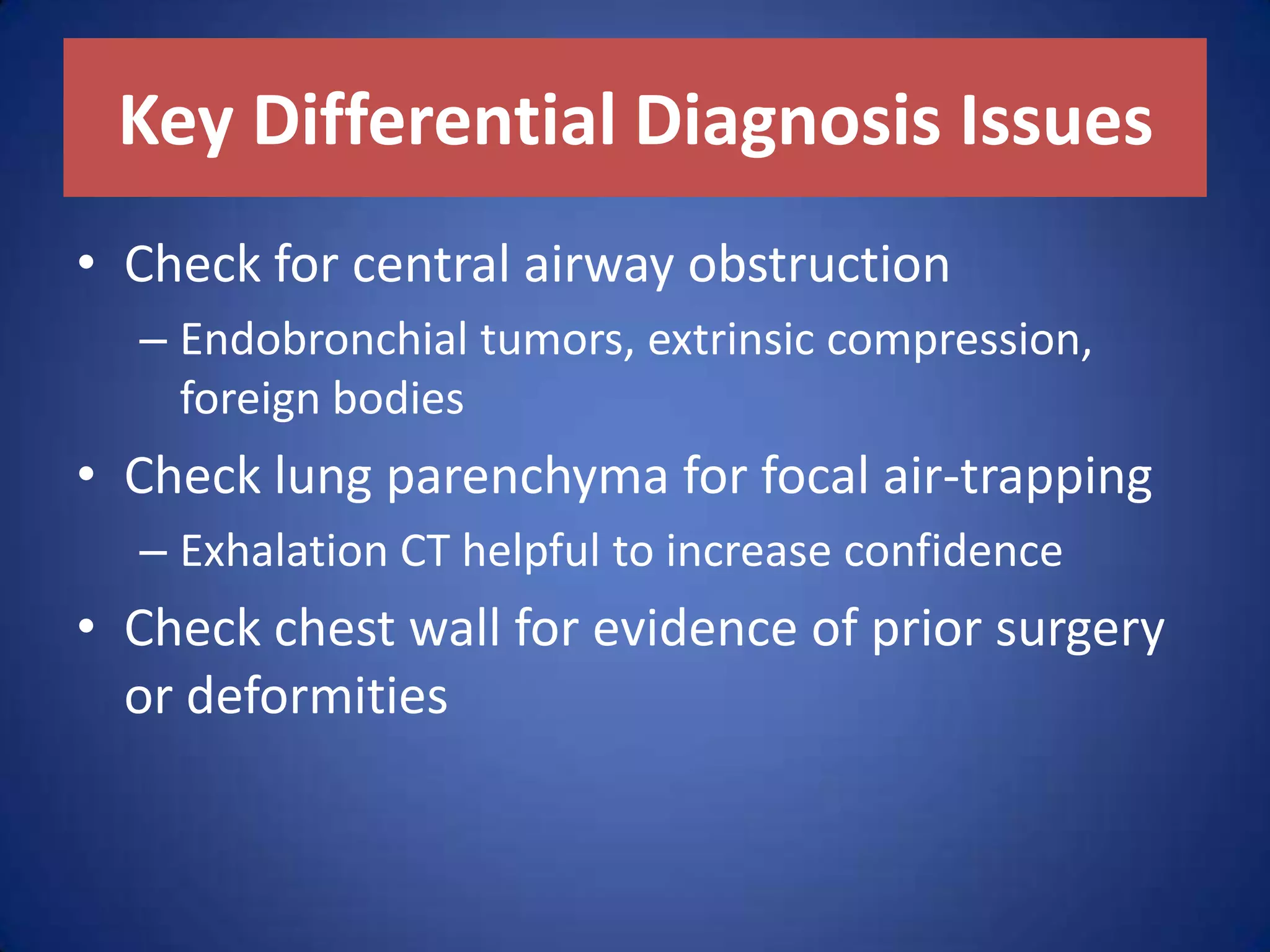 Key Differential Diagnosis Issues

• Check for central airway obstruction
  – Endobronchial tumors, extrinsic compression, foreign bodies
• Check lung parenchyma for focal air-trapping
  – Exhalation CT helpful to increase confidence
• Check chest wall for evidence of prior surgery or deformities